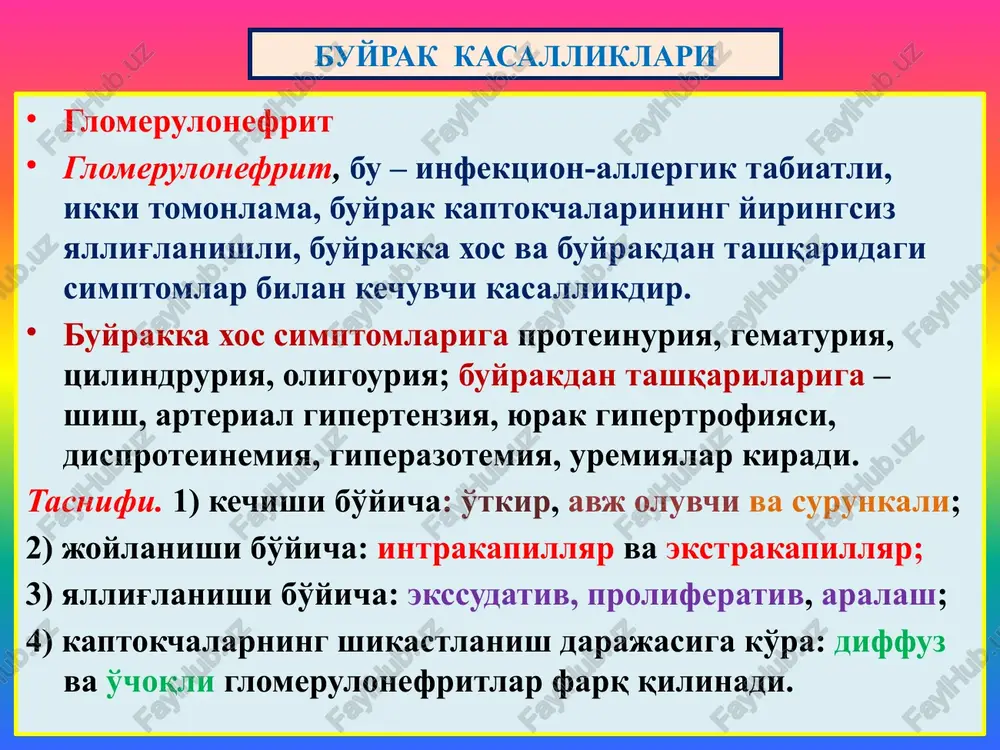 БУЙРАК КАСАЛЛИКЛАРИ

• Гломерулонефрит

• Гломерулонефрит, бу – инфекцион-аллергик табиатли, икки томонлама, буйрак каптокчаларининг йирингсиз яллиғланишли, буйракка хос ва буйракдан ташқаридаги симптомлар билан кечувчи касалликдир.

• Буйракка хос симптомларига протеинурия, гематурия, цилиндрурия, олигоурия; буйракдан ташқариларига – шиш, артериал гипертензия, юрак гипертрофияси, диспротеинемия, гиперазотемия, уремиялар киради.

Таснифи. 1) кечиши бўйича: ўткир, авж олувчи ва сурункали;

2) жойланиши бўйича: интракапилляр ва экстракапилляр;

3) яллиғланиши бўйича: экссудатив, пролифератив, аралаш;

4) каптокчаларнинг шикастланиш даражасига кўра: диффуз ва ўчоқли гломерулонефритлар фарқ қилинади.

FaylHub.uz